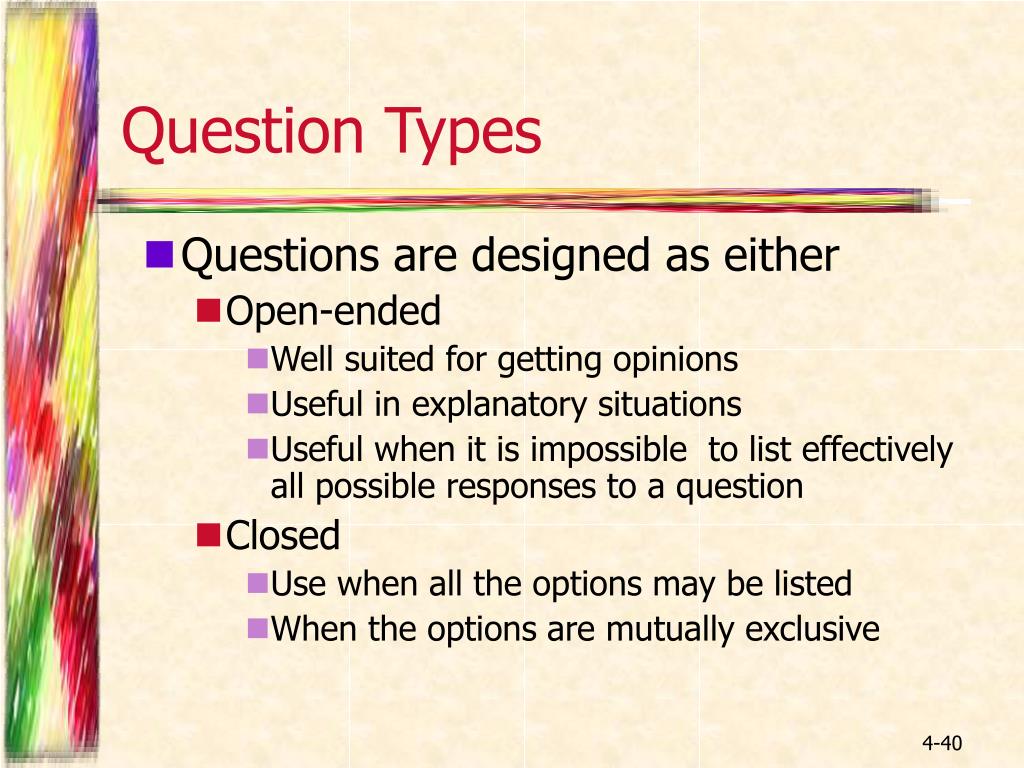 Question Types

Questions are designed as either

Open-ended

Well suited for getting opinions

Useful in explanatory situations

Useful when it is impossible to list effectively all possible responses to a question

Closed

Use when all the options may be listed

When the options are mutually exclusive

4-40